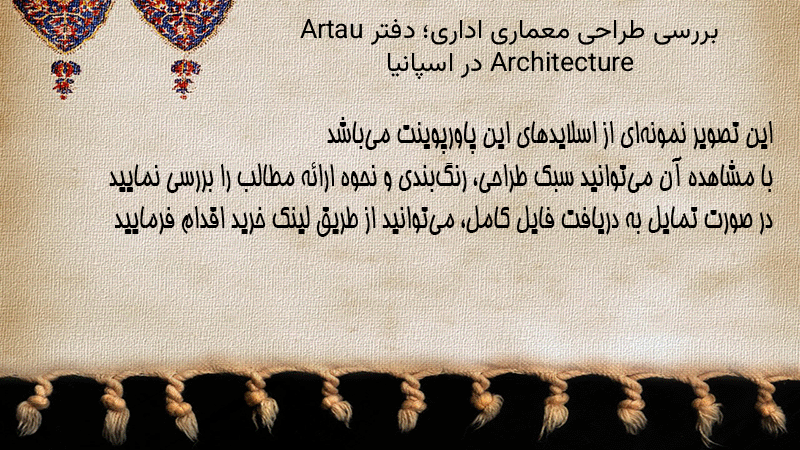 بررسی طراحی معماری اداری؛ دفتر Artau Architecture در اسپانیا

این تصویر نمونه‌ای از اسلایدهای این پاورپوینت می‌باشد
با مشاهده آن می‌توانید سبک طراحی، رنگ‌بندی و نحوه ارائه مطالب را بررسی نمایید
در صورت تمایل به دریافت فایل کامل، می‌توانید از طریق لینک خرید اقدام فرمایید